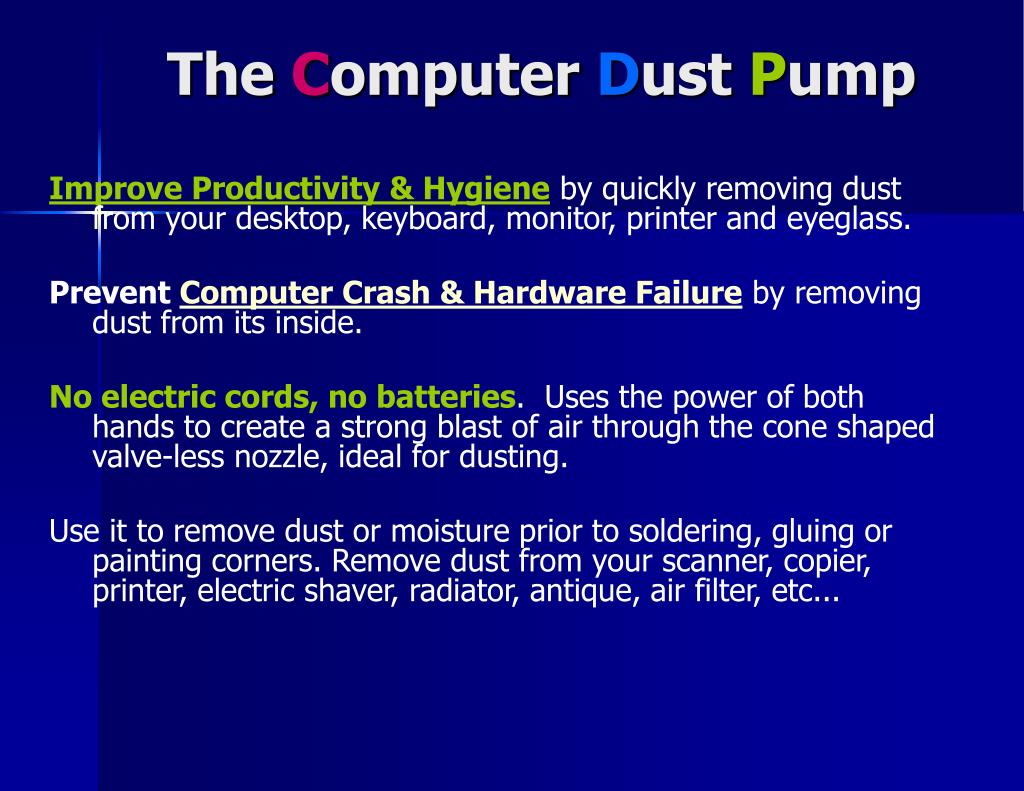 The Computer Dust Pump

Improve Productivity & Hygiene by quickly removing dust from your desktop, keyboard, monitor, printer and eyeglass.

Prevent Computer Crash & Hardware Failure by removing dust from its inside.

No electric cords, no batteries. Uses the power of both hands to create a strong blast of air through the cone shaped valve-less nozzle, ideal for dusting.

Use it to remove dust or moisture prior to soldering, gluing or painting corners. Remove dust from your scanner, copier, printer, electric shaver, radiator, antique, air filter, etc...